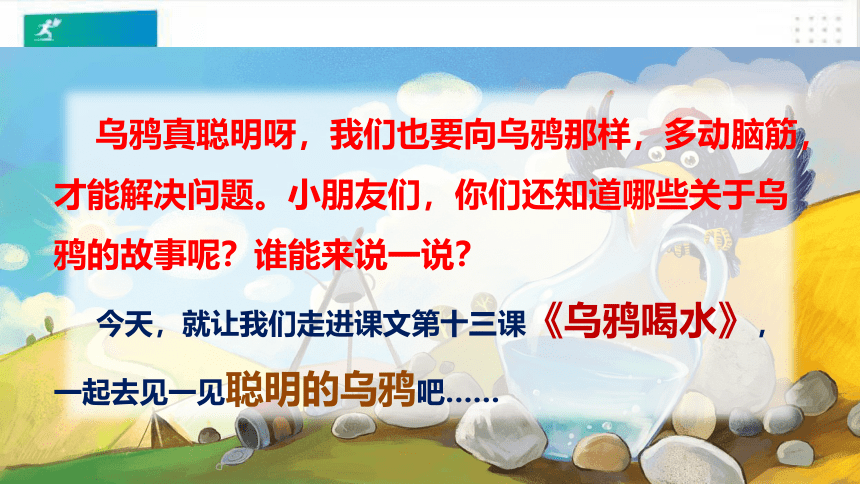 乌鸦真聪明呀，我们也要向乌鸦那样，多动脑筋，才能解决问题。小朋友们，你们还知道哪些关于乌鸦的故事呢？谁能来说一说？

今天，就让我们走进课文第十三课《乌鸦喝水》，一起去见一见聪明的乌鸦吧……